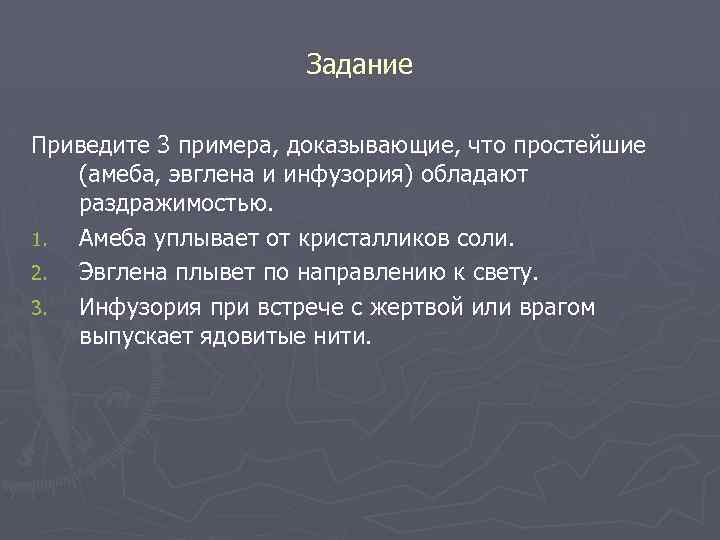 Задание

Приведите 3 примера, доказывающие, что простейшие (амеба, эвглена и инфузория) обладают раздражимостью.

1. Амеба уплывает от кристалликов соли.
2. Эвглена плывет по направлению к свету.
3. Инфузория при встрече с жертвой или врагом выпускает ядовитые нити.